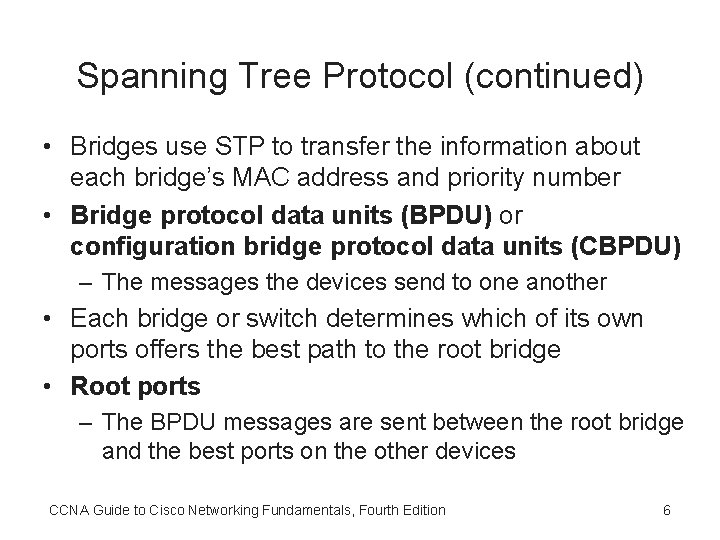 Spanning Tree Protocol (continued)

• Bridges use STP to transfer the information about each bridge's MAC address and priority number
• Bridge protocol data units (BPDU) or configuration bridge protocol data units (CBPDU)
– The messages the devices send to one another
• Each bridge or switch determines which of its own ports offers the best path to the root bridge
• Root ports
– The BPDU messages are sent between the root bridge and the best ports on the other devices

CCNA Guide to Cisco Networking Fundamentals, Fourth Edition

6